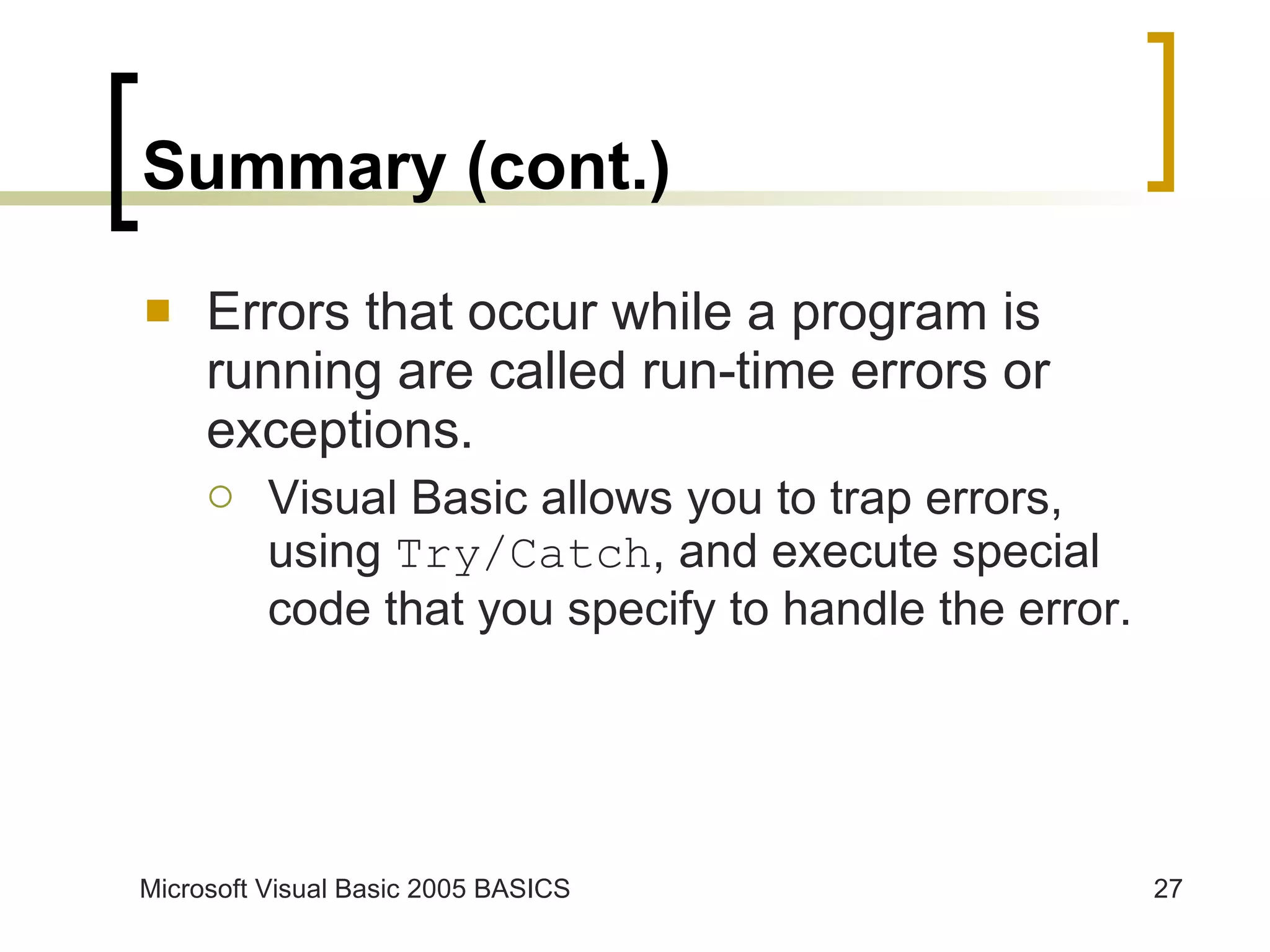 Summary (cont.)

Errors that occur while a program is running are called run-time errors or exceptions.

Visual Basic allows you to trap errors, using Try/Catch, and execute special code that you specify to handle the error.

Microsoft Visual Basic 2005 BASICS

27